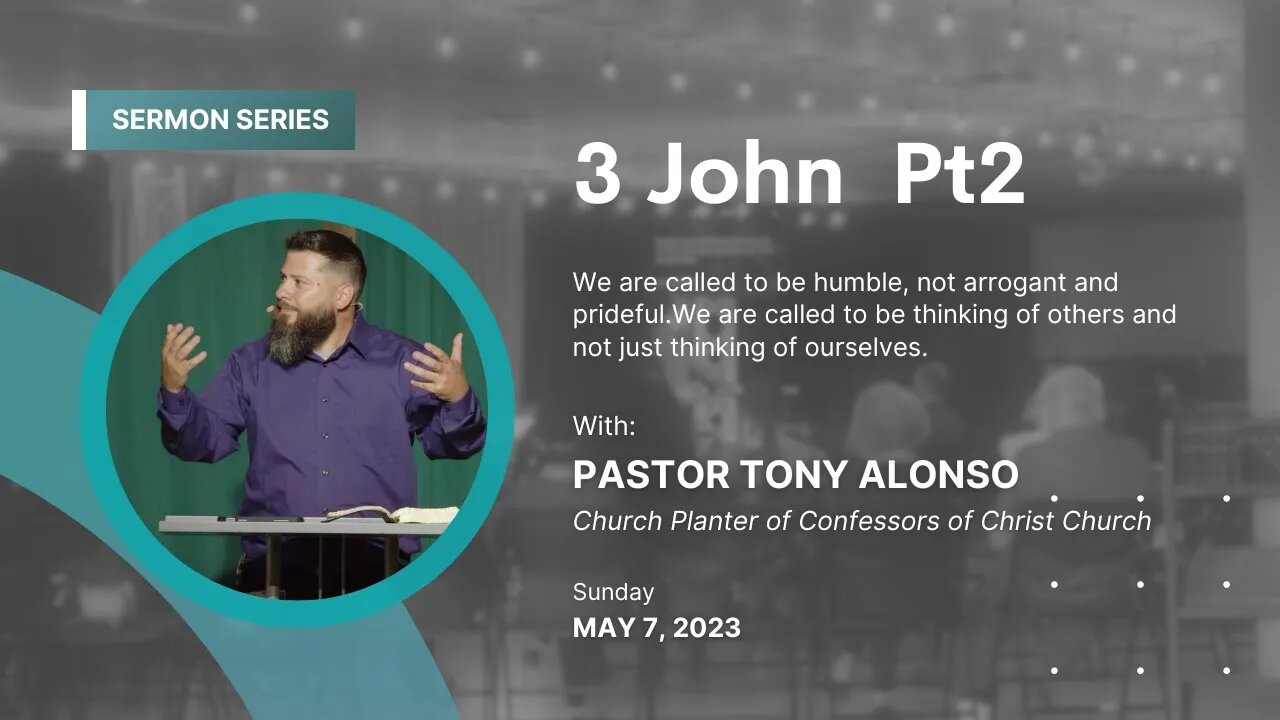 SERMON SERIES

3 John Pt2

We are called to be humble, not arrogant and prideful.We are called to be thinking of others and not just thinking of ourselves.

With:

PASTOR TONY ALONSO

Church Planter of Confessors of Christ Church

Sunday

MAY 7, 2023